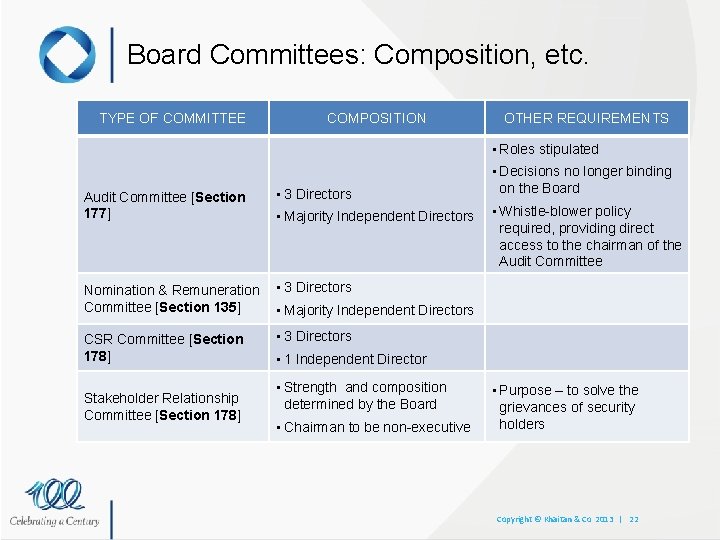 Board Committees: Composition, etc.

| TYPE OF COMMITTEE | COMPOSITION | OTHER REQUIREMENTS |
|---|---|---|
| Audit Committee [**Section 177**] | ▪ 3 Directors ▪ Majority Independent Directors | ▪ Roles stipulated ▪ Decisions no longer binding on the Board ▪ Whistle-blower policy required, providing direct access to the chairman of the Audit Committee |
| Nomination & Remuneration Committee [**Section 135**] | ▪ 3 Directors ▪ Majority Independent Directors | |
| CSR Committee [**Section 178**] | ▪ 3 Directors ▪ 1 Independent Director | |
| Stakeholder Relationship Committee [**Section 178**] | ▪ Strength and composition determined by the Board ▪ Chairman to be non-executive | ▪ Purpose – to solve the grievances of security holders |

100
Celebrating a Century

Copyright © Khaitan & Co 2013 | 22